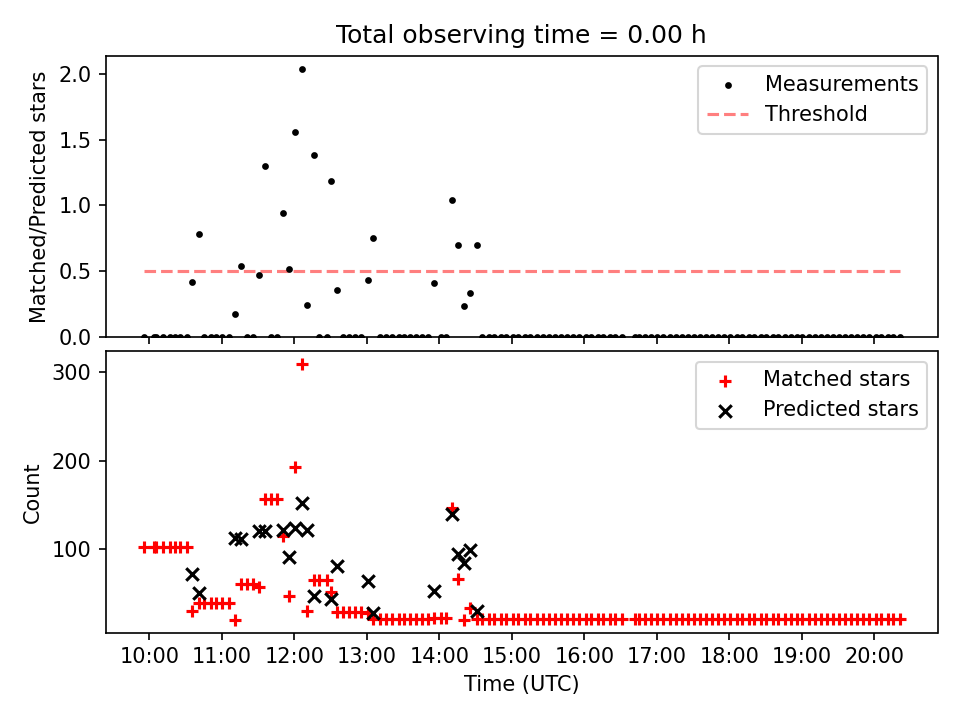 Total observing time = 0.00 h

Matched/Predicted stars

2.0
1.5
1.0
0.5
0.0

Measurements
Threshold

Count

300
200
100

Matched stars
Predicted stars

10:00 11:00 12:00 13:00 14:00 15:00 16:00 17:00 18:00 19:00 20:00

Time (UTC)